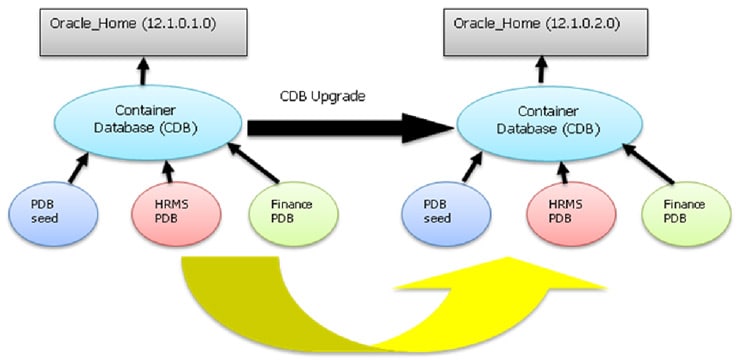 Oracle_Home (12.1.0.1.0)

Container Database (CDB)

PDB seed

HRMS PDB

Finance PDB

CDB Upgrade

Oracle_Home (12.1.0.2.0)

Container Database (CDB)

PDB seed

HRMS PDB

Finance PDB